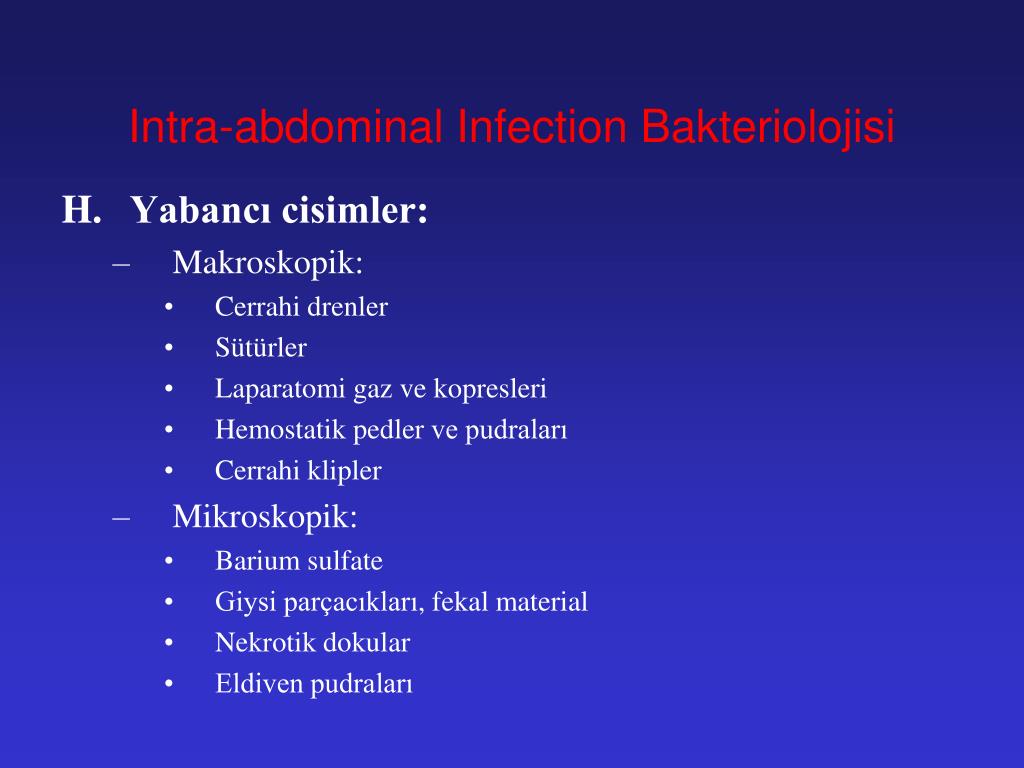 Intra-abdominal Infection Bakteriolojisi

H. Yabancı cisimler:

– Makroskopik:
• Cerrahi drenler
• Sütürler
• Laparatomi gaz ve kopresleri
• Hemostatik pedler ve pudraları
• Cerrahi klipler

– Mikroskopik:
• Barium sulfate
• Giysi parçacıkları, fekal material
• Nekrotik dokular
• Eldiven pudraları